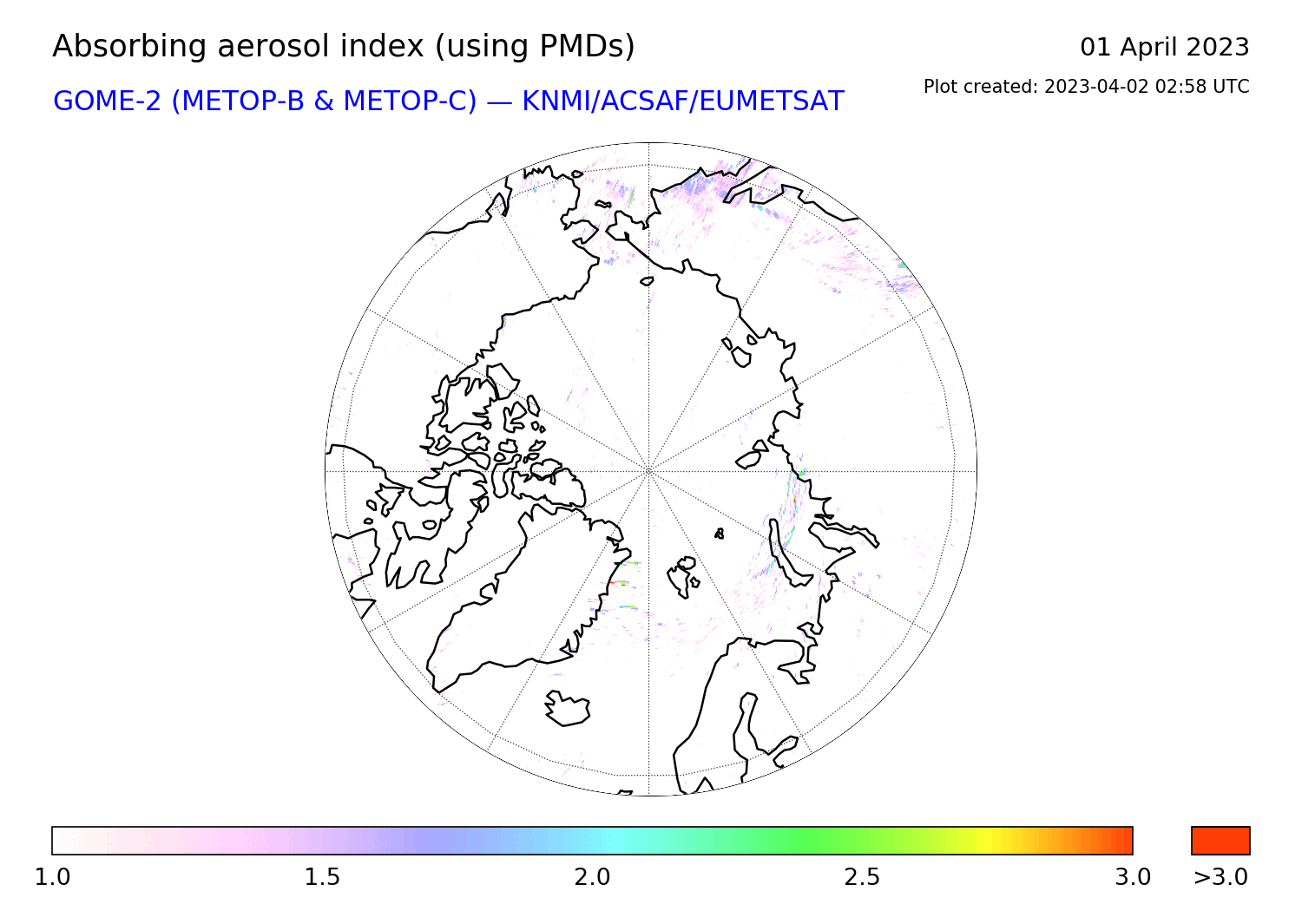 Absorbing aerosol index (using PMDs)

01 April 2023

GOME-2 (METOP-B & METOP-C) — KNMI/ACSAF/EUMETSAT

Plot created: 2023-04-02 02:58 UTC

1.0
1.5
2.0
2.5
3.0
>3.0